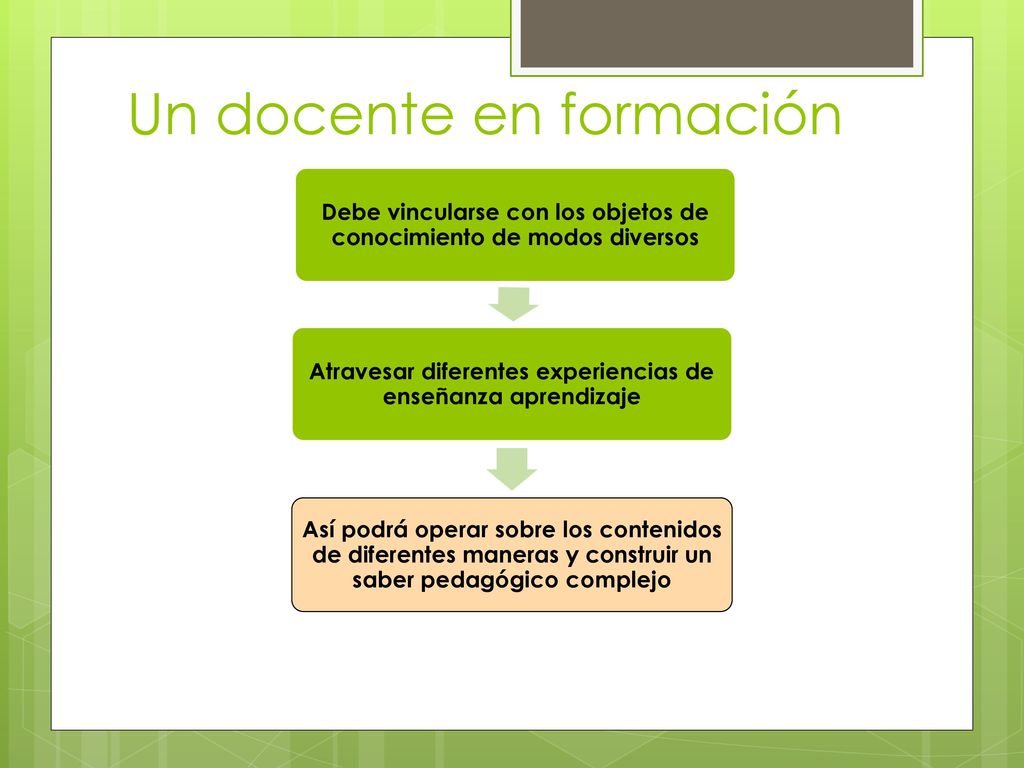 Un docente en formación

Debe vincularse con los objetos de conocimiento de modos diversos

Atravesar diferentes experiencias de enseñanza aprendizaje

Así podrá operar sobre los contenidos de diferentes maneras y construir un saber pedagógico complejo